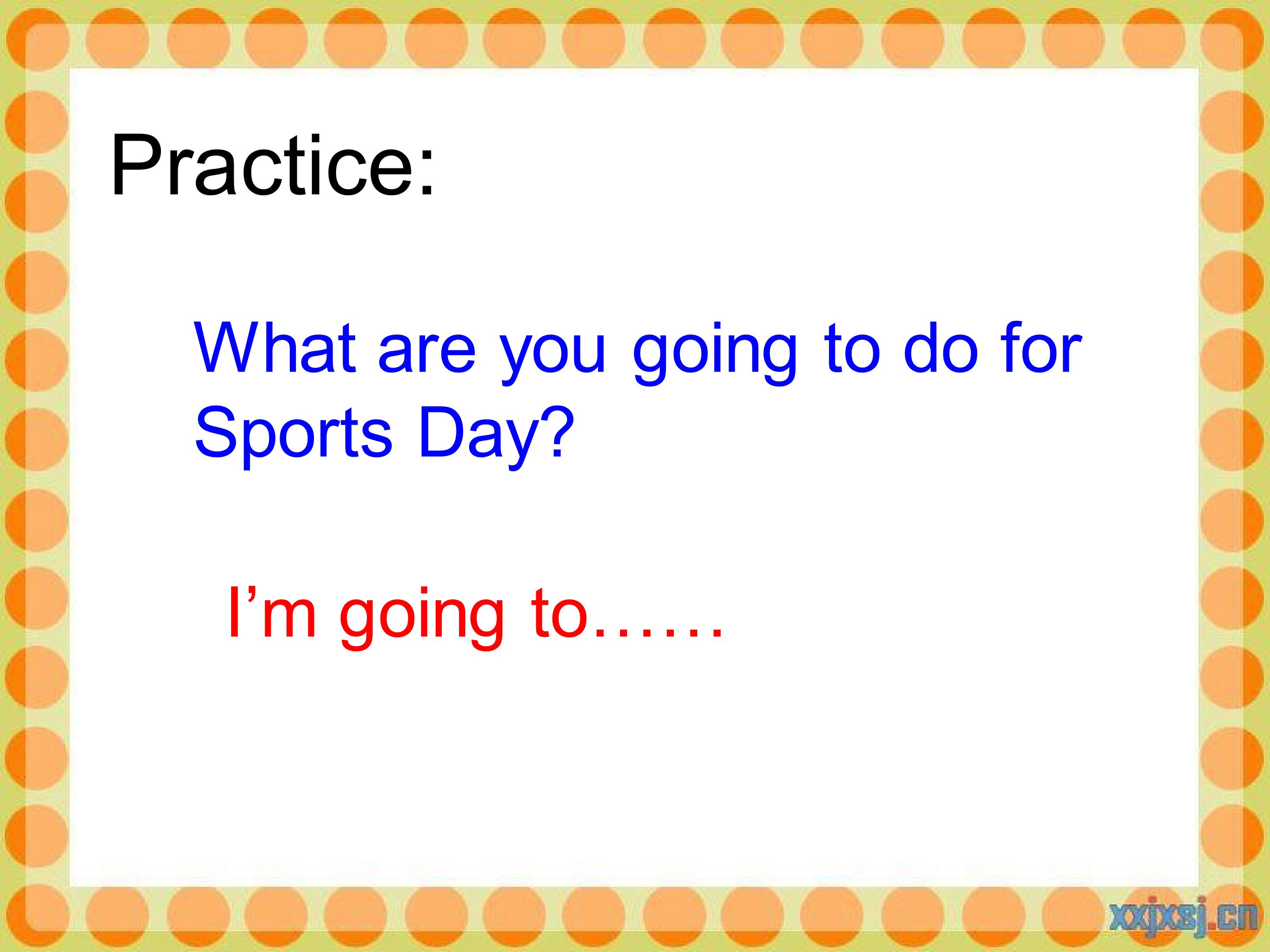 Practice:

What are you going to do for Sports Day?

I’m going to……

xxjxsj.cn